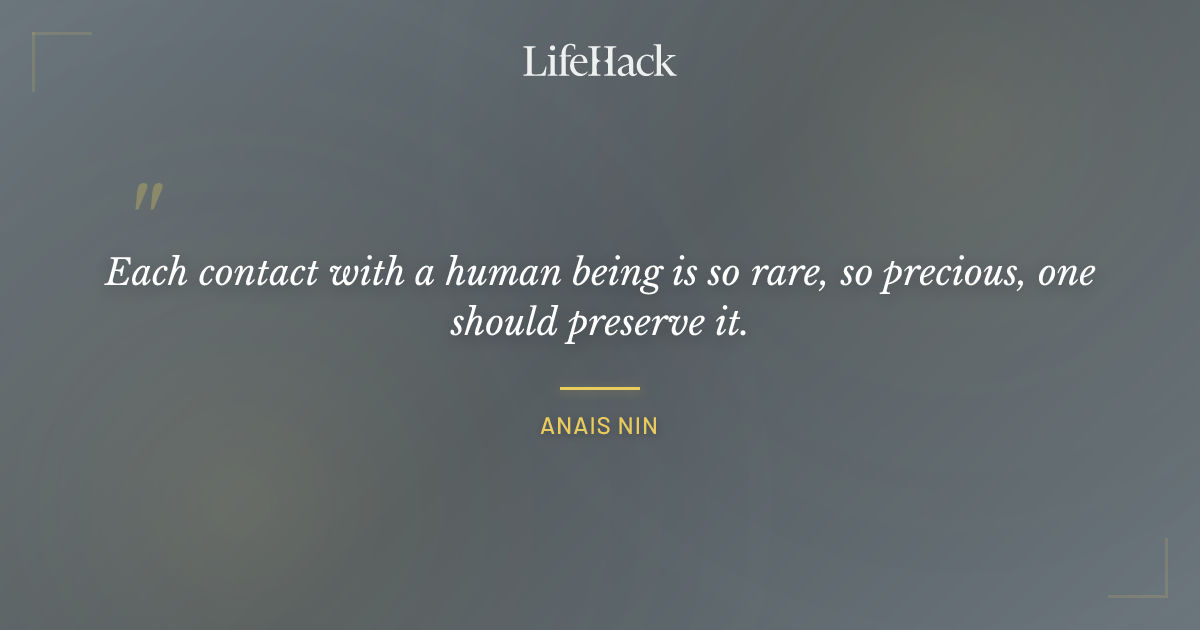 LifeHack

"

Each contact with a human being is so rare, so precious, one should preserve it.

ANAIS NIN